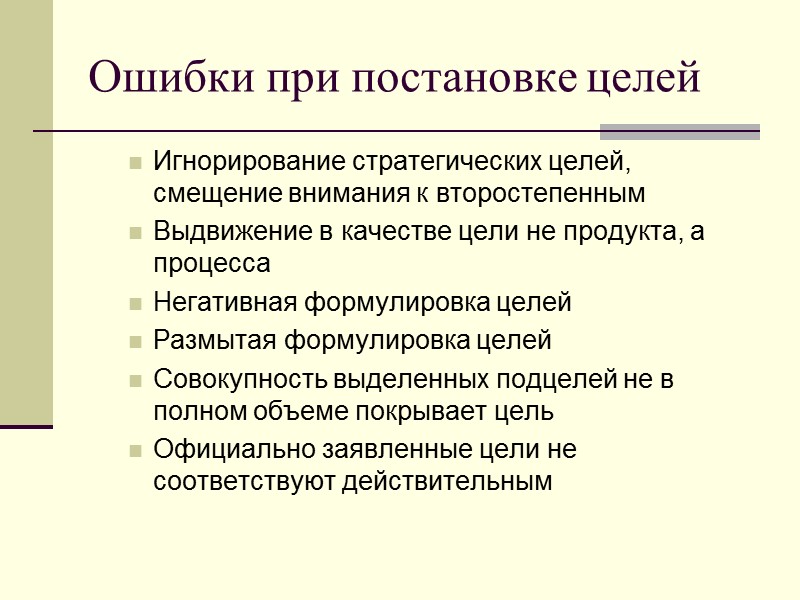 Ошибки при постановке целей

- Игнорирование стратегических целей, смещение внимания к второстепенным
- Выдвижение в качестве цели не продукта, а процесса
- Негативная формулировка целей
- Размытая формулировка целей
- Совокупность выделенных подцелей не в полном объеме покрывает цель
- Официально заявленные цели не соответствуют действительным